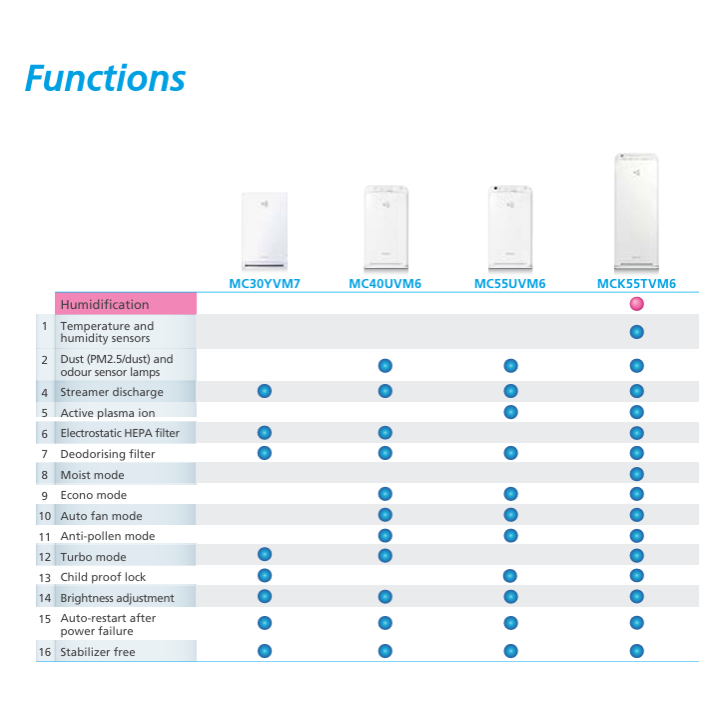 Functions

| | | MC30YVM7 | MC40UVM6 | MC55UVM6 | MCK55TVM6 |
|---|---|---|---|---|---|
| | Humidification | | | | ● |
| 1 | Temperature and humidity sensors | | | | ● |
| 2 | Dust (PM2.5/dust) and odour sensor lamps | | ● | ● | ● |
| 4 | Streamer discharge | ● | ● | ● | ● |
| 5 | Active plasma ion | | | ● | ● |
| 6 | Electrostatic HEPA filter | ● | ● | | ● |
| 7 | Deodorising filter | ● | ● | ● | ● |
| 8 | Moist mode | | | | ● |
| 9 | Econo mode | | ● | ● | ● |
| 10 | Auto fan mode | | ● | ● | ● |
| 11 | Anti-pollen mode | | ● | ● | ● |
| 12 | Turbo mode | ● | ● | | ● |
| 13 | Child proof lock | ● | | ● | ● |
| 14 | Brightness adjustment | ● | ● | ● | ● |
| 15 | Auto-restart after power failure | ● | ● | ● | ● |
| 16 | Stabilizer free | ● | ● | ● | ● |